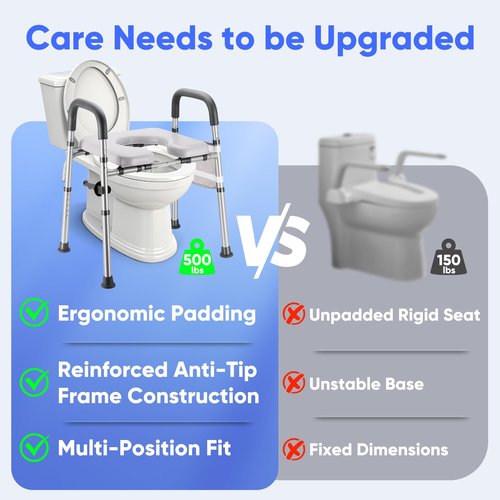 Care Needs to be Upgraded

500 lbs

VS

150 lbs

Ergonomic Padding

Reinforced Anti-Tip Frame Construction

Multi-Position Fit

Unpadded Rigid Seat

Unstable Base

Fixed Dimensions